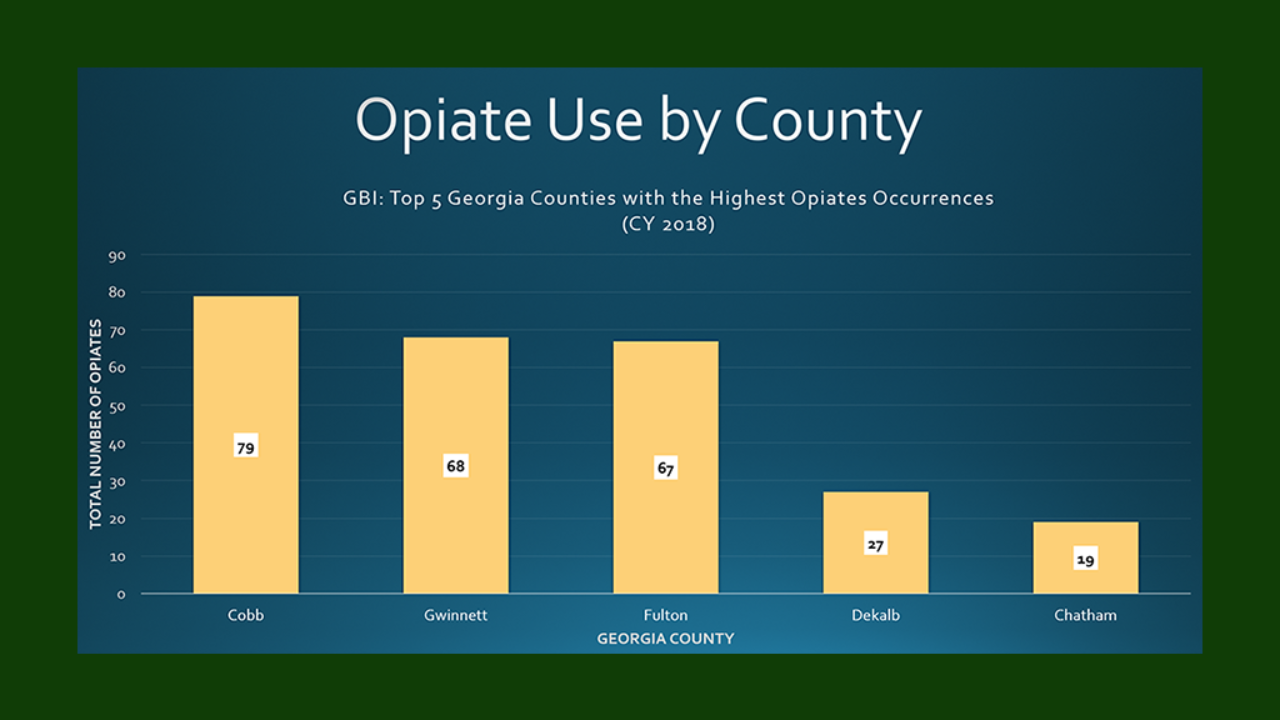 Opiate Use by County

GBI: Top 5 Georgia Counties with the Highest Opiates Occurrences
(CY 2018)

TOTAL NUMBER OF OPIATES

90
80
70
60
50
40
30
20
10
0

79
68
67
27
19

Cobb
Gwinnett
Fulton
Dekalb
Chatham

GEORGIA COUNTY